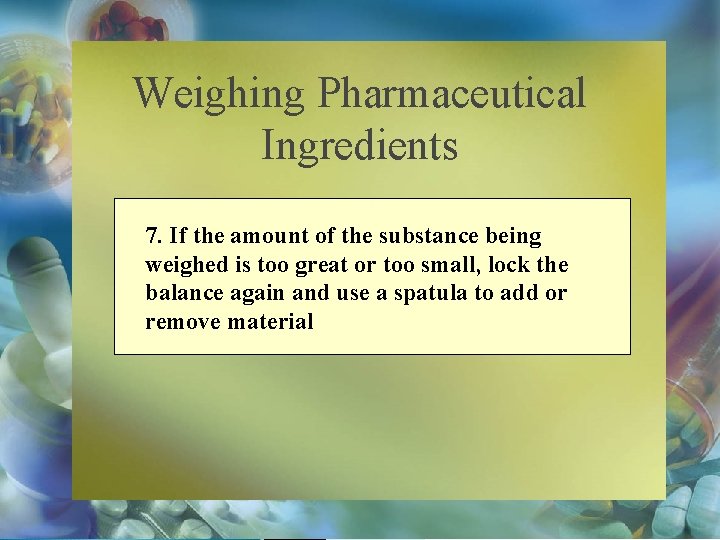 Weighing Pharmaceutical Ingredients

7. If the amount of the substance being weighed is too great or too small, lock the balance again and use a spatula to add or remove material